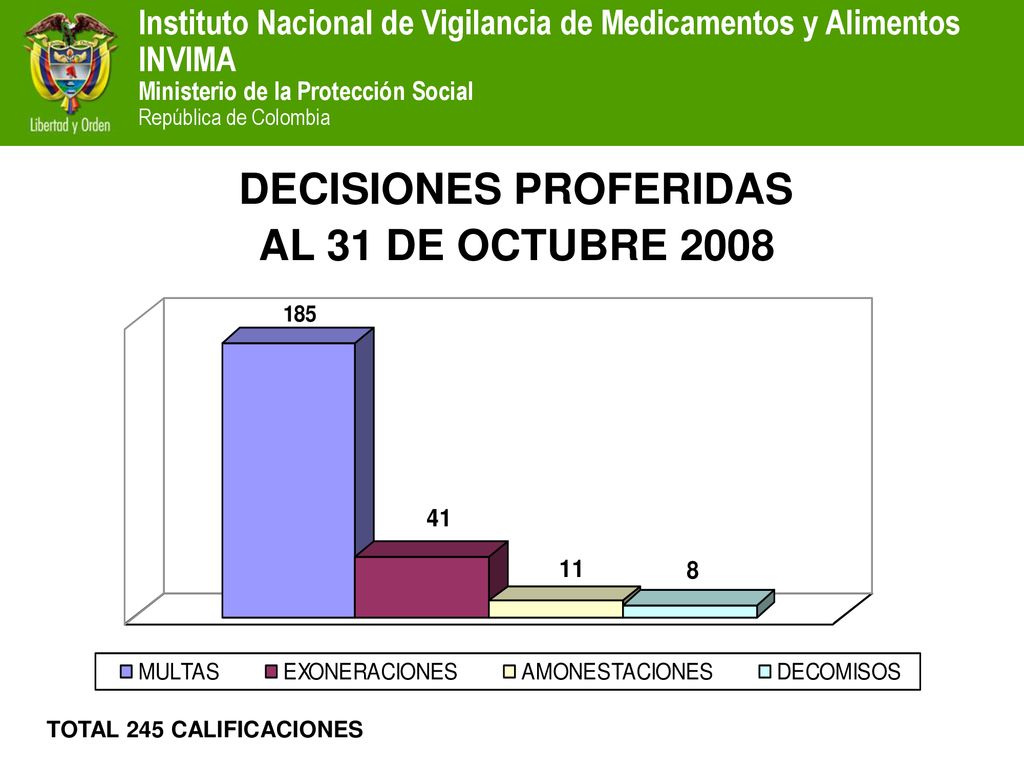 Libertad y Orden

Instituto Nacional de Vigilancia de Medicamentos y Alimentos
INVIMA
Ministerio de la Protección Social
República de Colombia

DECISIONES PROFERIDAS
AL 31 DE OCTUBRE 2008

185
41
11
8

MULTAS EXONERACIONES AMONESTACIONES DECOMISOS

TOTAL 245 CALIFICACIONES